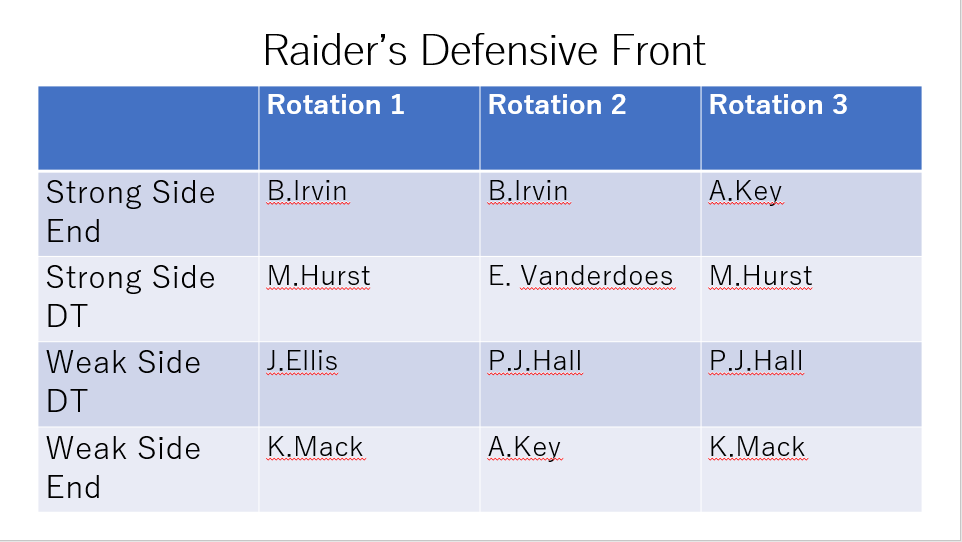 Raider’s Defensive Front

| | Rotation 1 | Rotation 2 | Rotation 3 |
|---|---|---|---|
| Strong Side End | B.Irvin | B.Irvin | A.Key |
| Strong Side DT | M.Hurst | E. Vanderdoes | M.Hurst |
| Weak Side DT | J.Ellis | P.J.Hall | P.J.Hall |
| Weak Side End | K.Mack | A.Key | K.Mack |